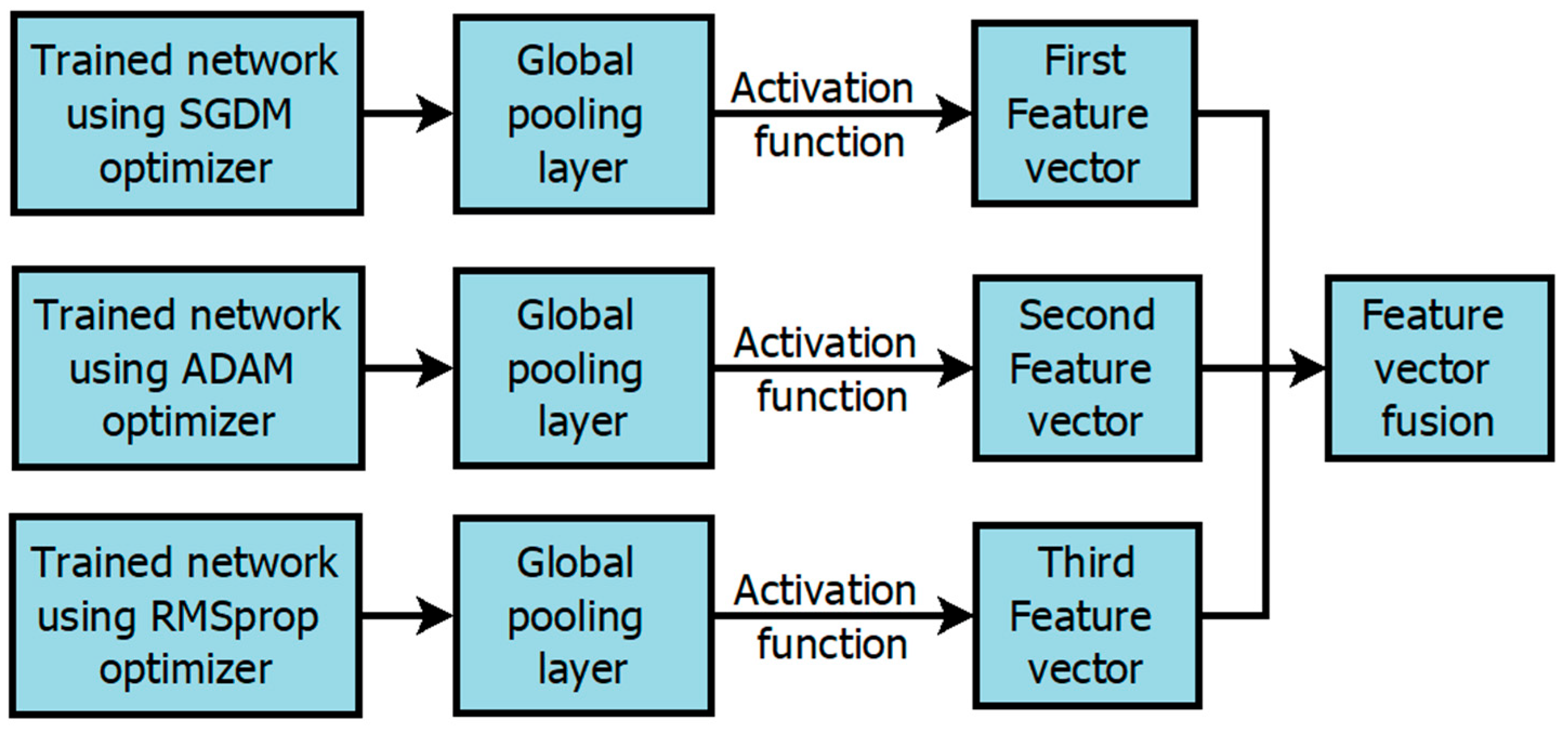 Trained network using SGDM optimizer

Global pooling layer

Activation function

First Feature vector

Trained network using ADAM optimizer

Global pooling layer

Activation function

Second Feature vector

Feature vector fusion

Trained network using RMSprop optimizer

Global pooling layer

Activation function

Third Feature vector